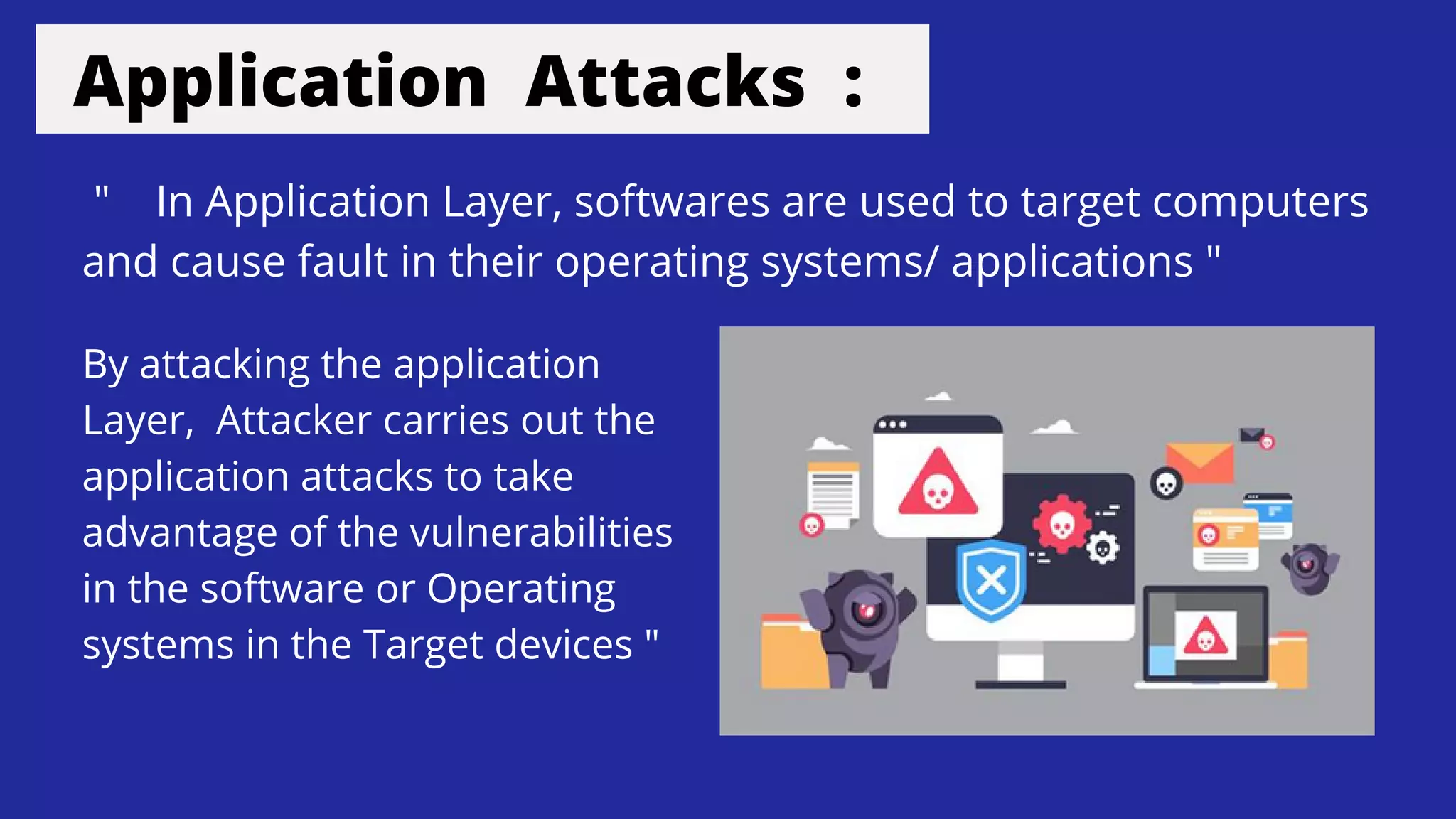 Application Attacks :

" In Application Layer, softwares are used to target computers and cause fault in their operating systems/ applications "

By attacking the application Layer, Attacker carries out the application attacks to take advantage of the vulnerabilities in the software or Operating systems in the Target devices "